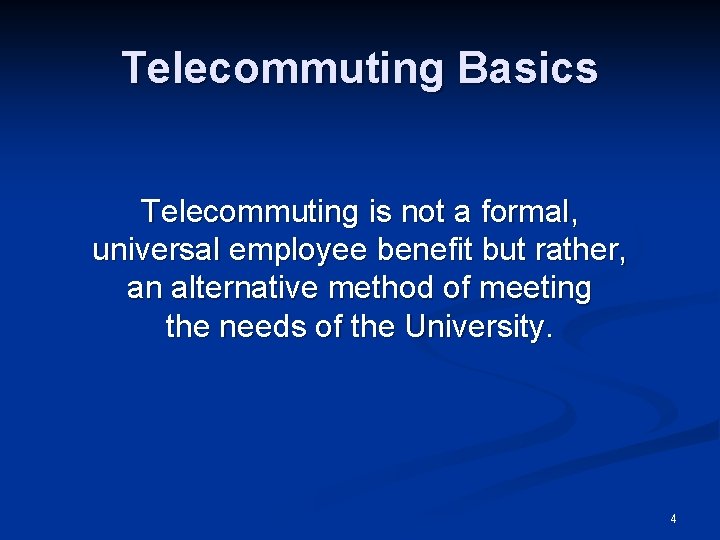 Telecommuting Basics

Telecommuting is not a formal, universal employee benefit but rather, an alternative method of meeting the needs of the University.

4